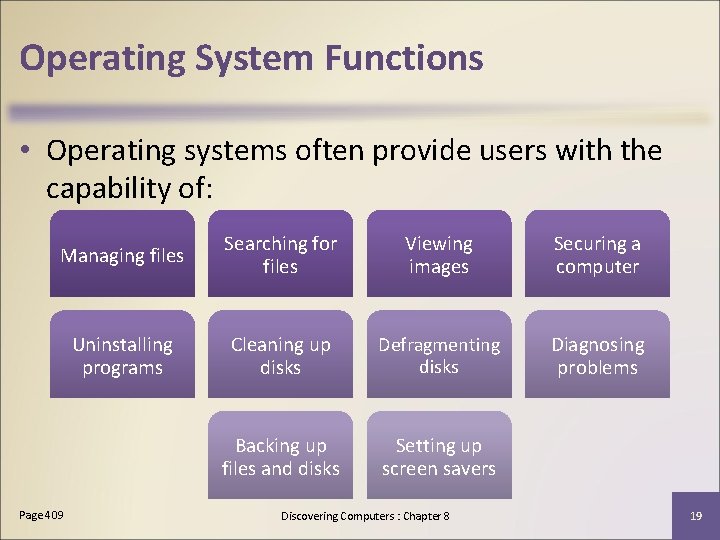 Operating System Functions

• Operating systems often provide users with the capability of:

Managing files

Searching for files

Viewing images

Securing a computer

Uninstalling programs

Cleaning up disks

Defragmenting disks

Diagnosing problems

Backing up files and disks

Setting up screen savers

Page 409

Discovering Computers : Chapter 8

19